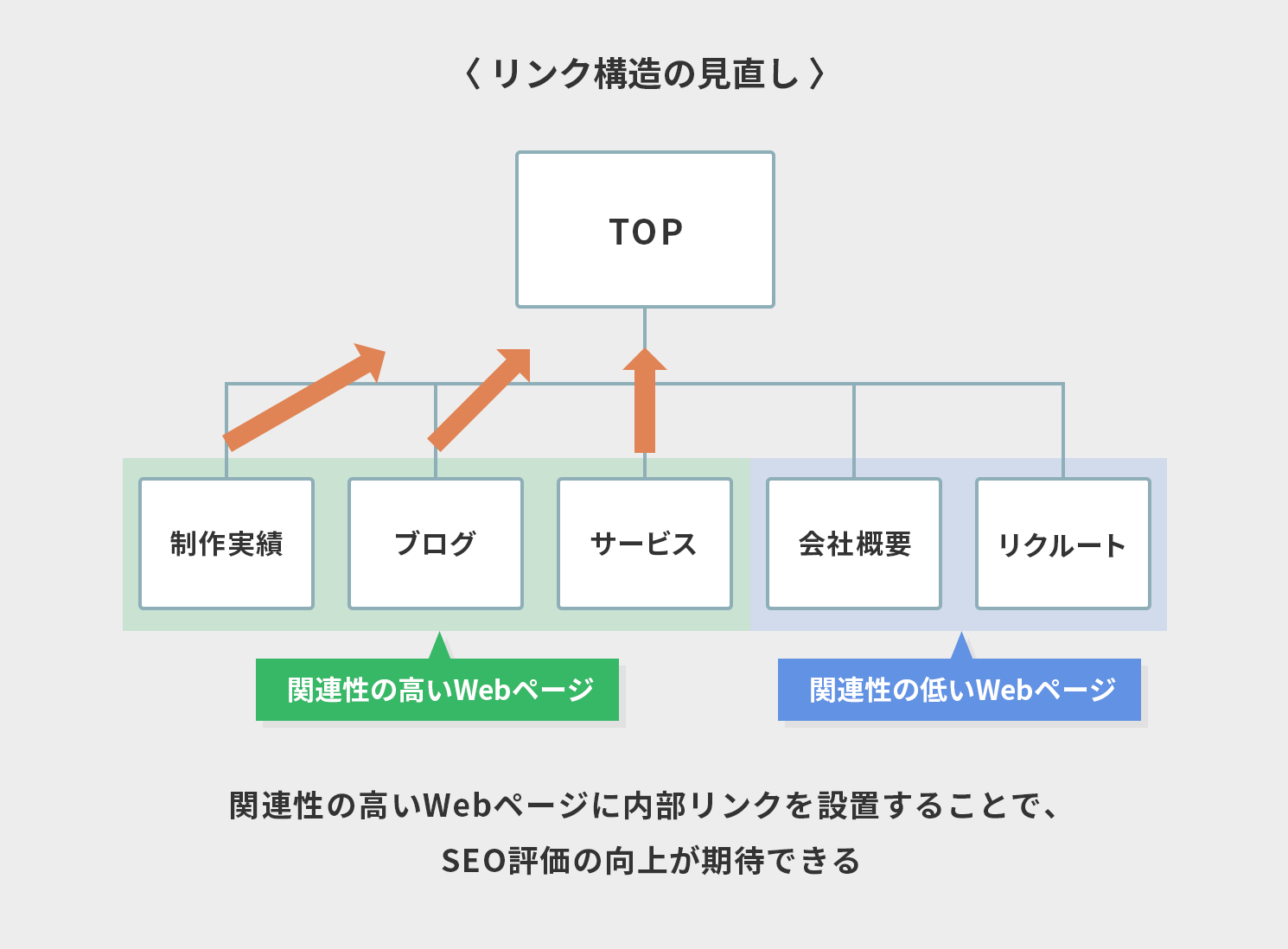 〈 リンク構造の見直し 〉

TOP

制作実績

ブログ

サービス

会社概要

リクルート

関連性の高いWebページ

関連性の低いWebページ

関連性の高いWebページに内部リンクを設置することで、
SEO評価の向上が期待できる